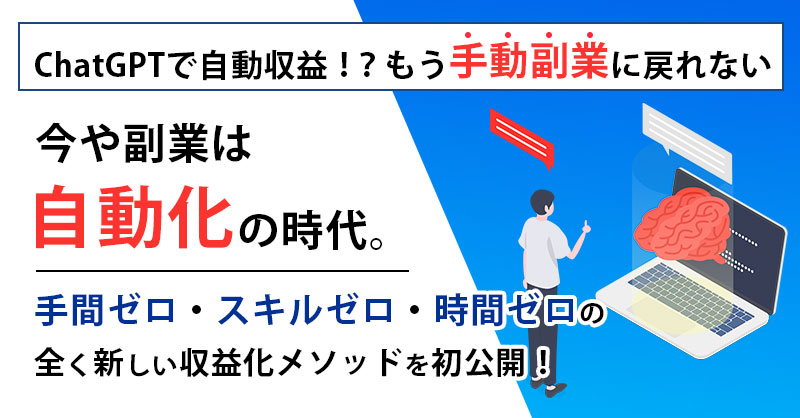 ChatGPTで自動収益！？もう手動副業に戻れない

今や副業は
自動化の時代。

手間ゼロ・スキルゼロ・時間ゼロの
全く新しい収益化メソッドを初公開！